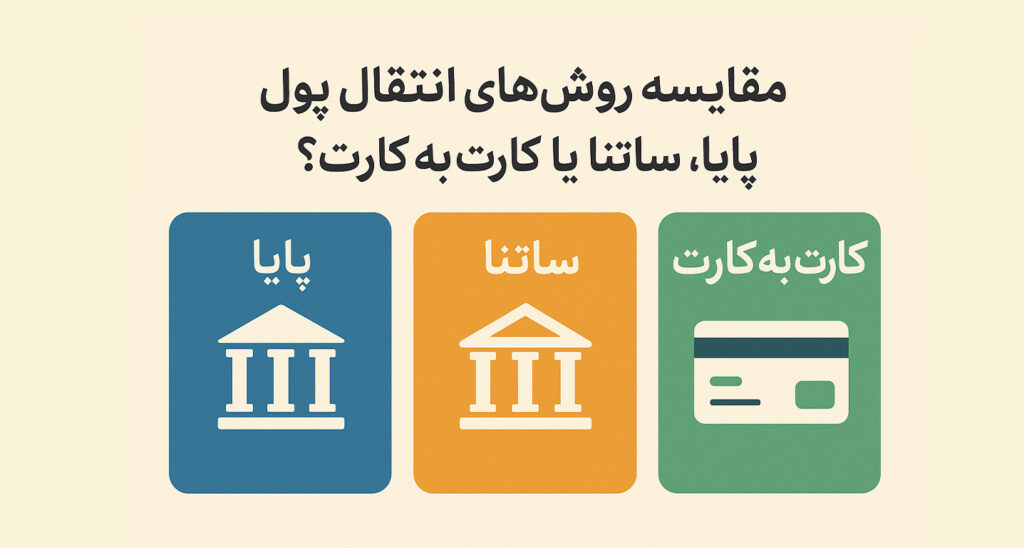 مقایسه روش‌های انتقال پول
پایا، ساتنا یا کارت به کارت؟

کارت به کارت

ساتنا

پایا